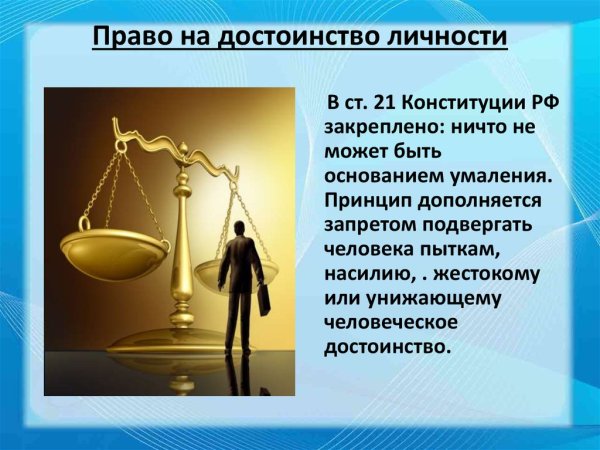 Право на достоинство личности

В ст. 21 Конституции РФ закреплено: ничто не может быть основанием умаления. Принцип дополняется запретом подвергать человека пыткам, насилию, . жестокому или унижающему человеческое достоинство.